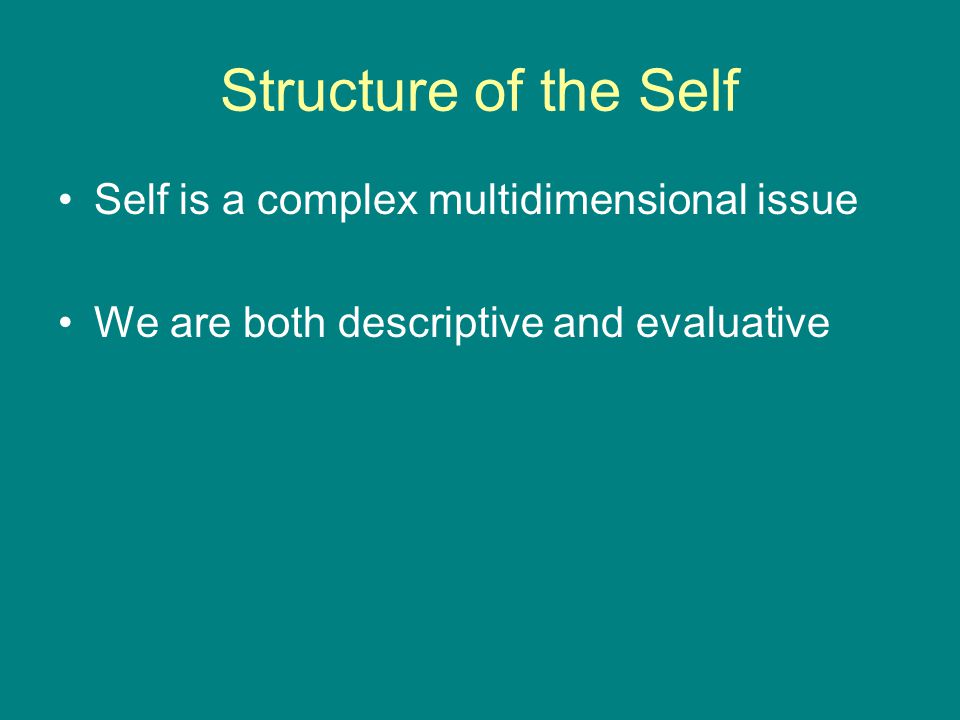 Structure of the Self

• Self is a complex multidimensional issue

• We are both descriptive and evaluative